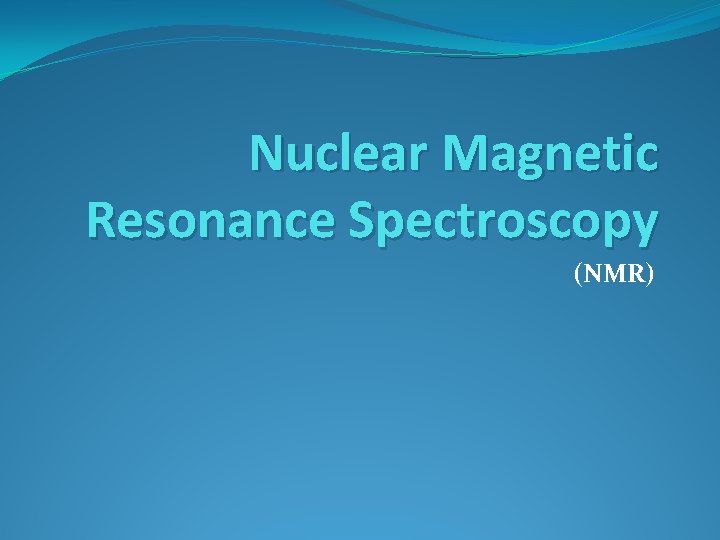 Nuclear Magnetic Resonance Spectroscopy

(NMR)